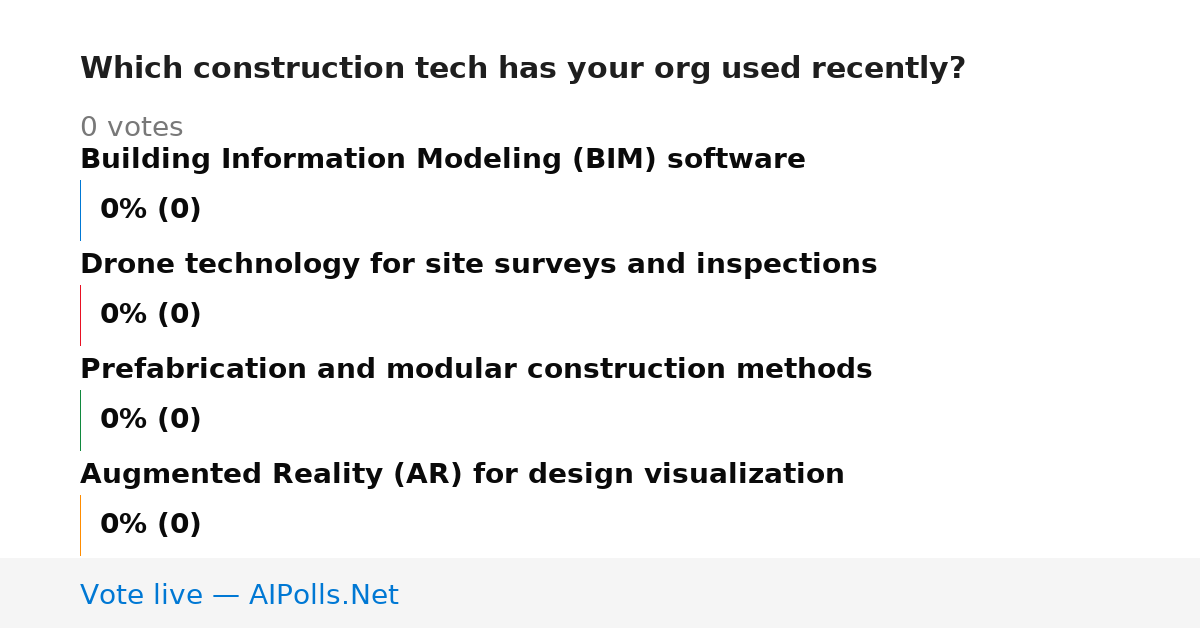 Which construction tech has your org used recently?

0 votes

Building Information Modeling (BIM) software

0% (0)

Drone technology for site surveys and inspections

0% (0)

Prefabrication and modular construction methods

0% (0)

Augmented Reality (AR) for design visualization

0% (0)

Vote live — AIPolls.Net